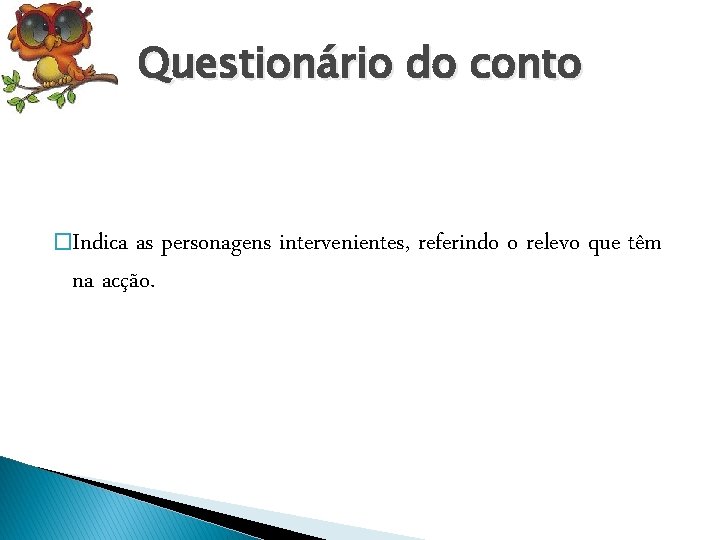 Questionário do conto

□Indica as personagens intervenientes, referindo o relevo que têm na acção.